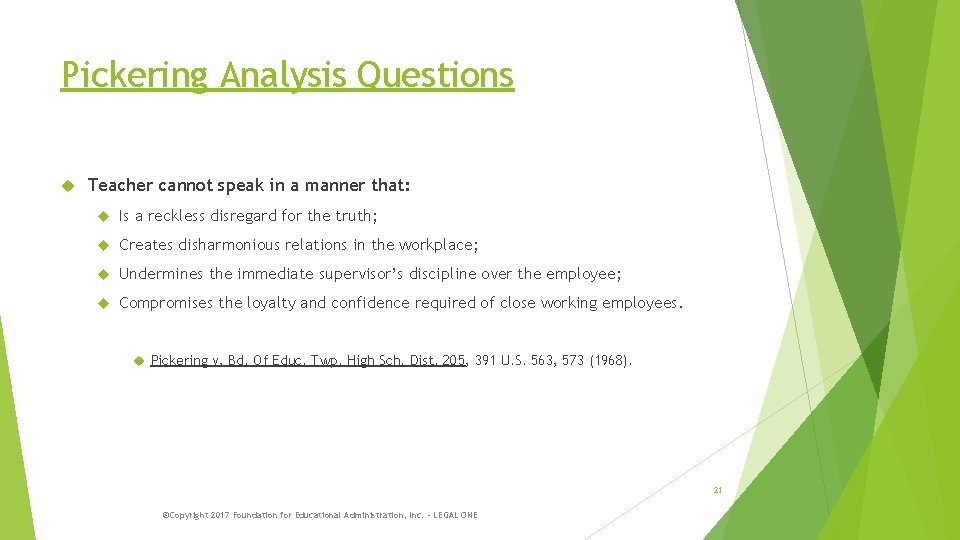 Pickering Analysis Questions

Teacher cannot speak in a manner that:

Is a reckless disregard for the truth;

Creates disharmonious relations in the workplace;

Undermines the immediate supervisor's discipline over the employee;

Compromises the loyalty and confidence required of close working employees.

Pickering v. Bd. Of Educ. Twp. High Sch. Dist. 205, 391 U.S. 563, 573 (1968).

21

©Copyright 2017 Foundation for Educational Administration, Inc. - LEGAL ONE